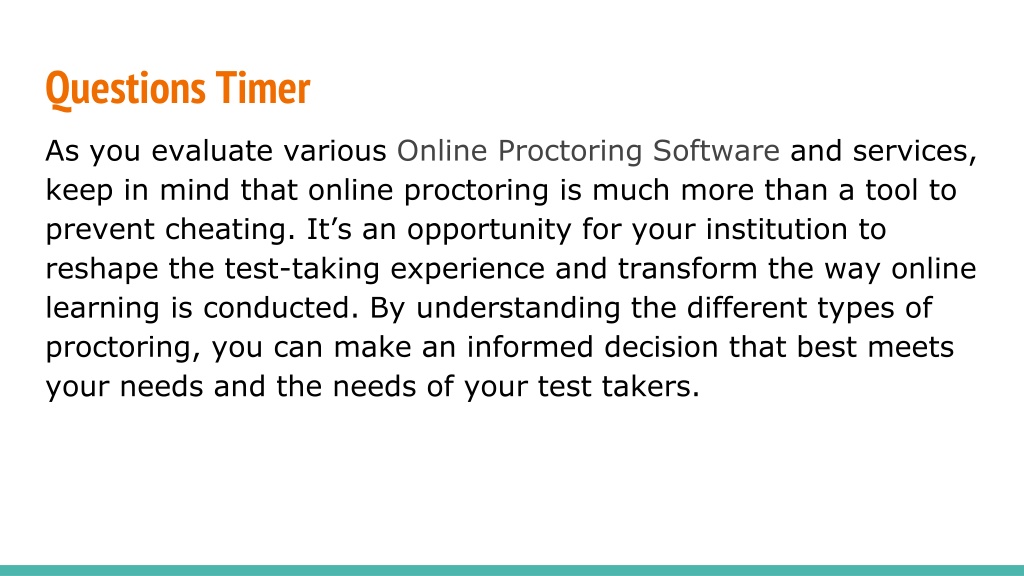 Questions Timer

As you evaluate various Online Proctoring Software and services, keep in mind that online proctoring is much more than a tool to prevent cheating. It’s an opportunity for your institution to reshape the test-taking experience and transform the way online learning is conducted. By understanding the different types of proctoring, you can make an informed decision that best meets your needs and the needs of your test takers.